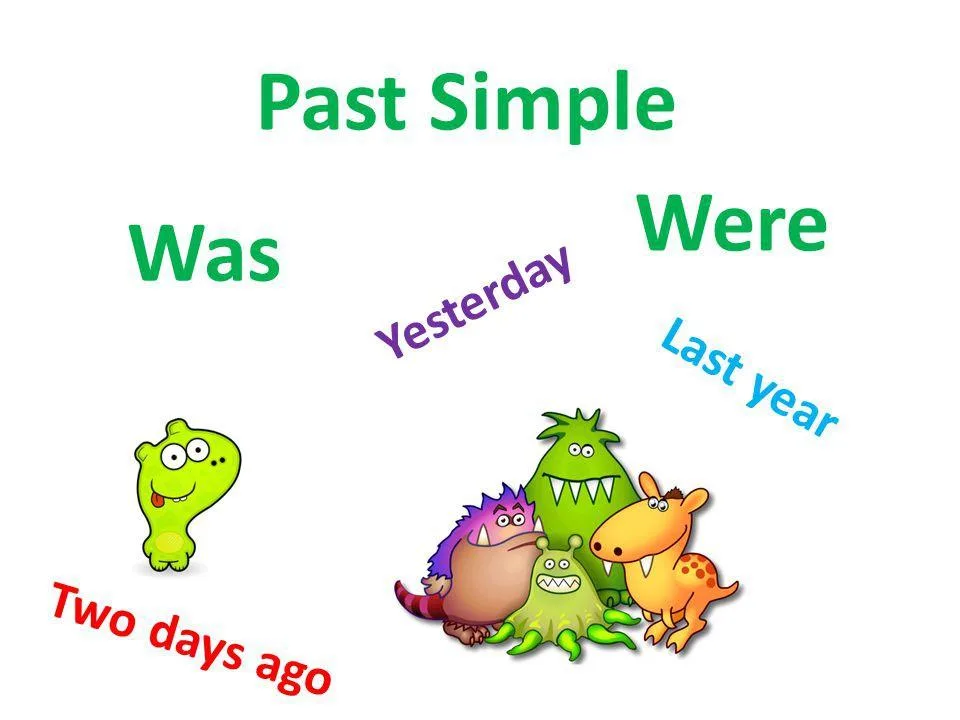 Past Simple

Was

Were

Yesterday

Last year

Two days ago